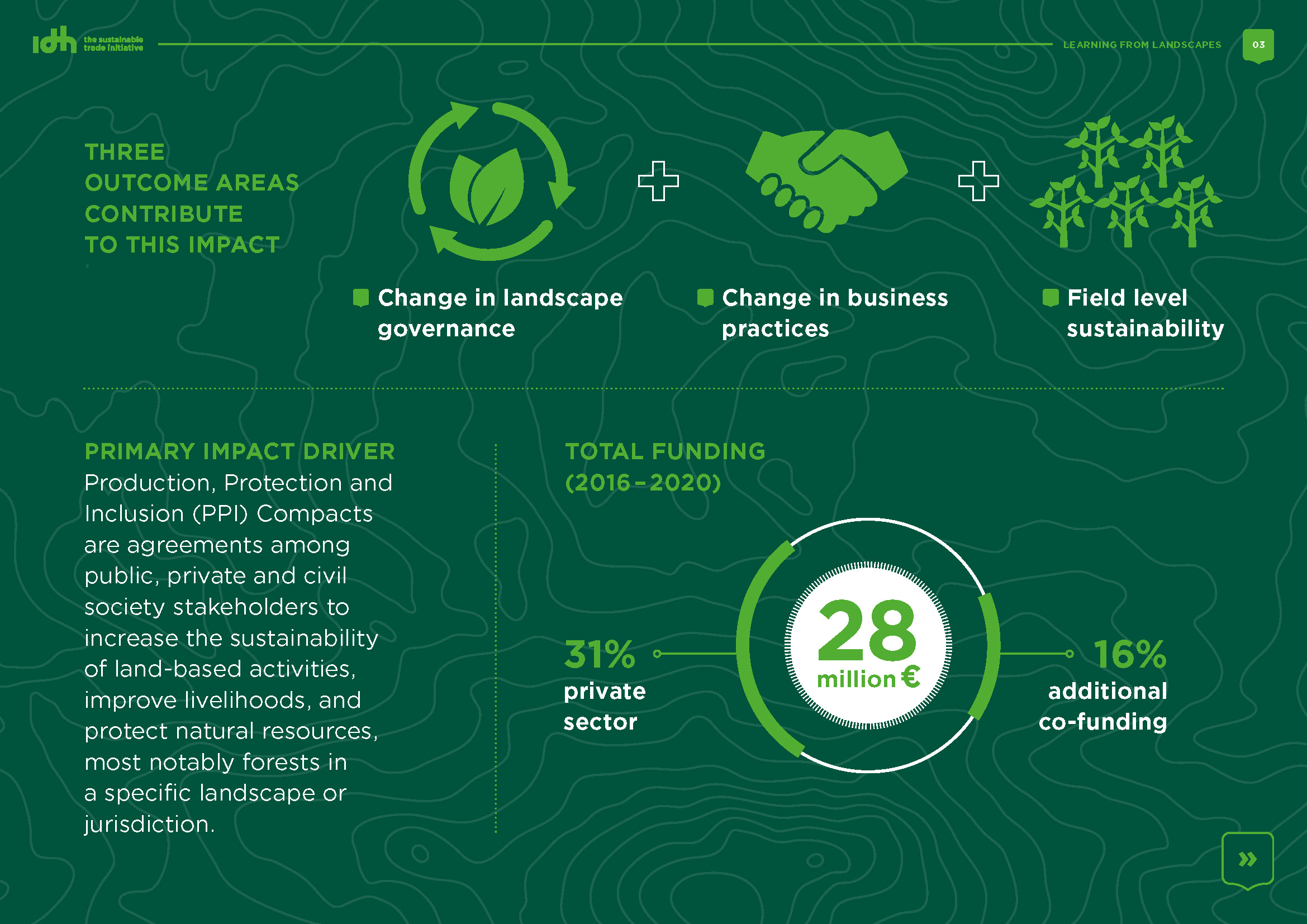 idh the sustainable trade initiative

LEARNING FROM LANDSCAPES 03

THREE OUTCOME AREAS CONTRIBUTE TO THIS IMPACT

Change in landscape governance

Change in business practices

Field level sustainability

PRIMARY IMPACT DRIVER
Production, Protection and Inclusion (PPI) Compacts are agreements among public, private and civil society stakeholders to increase the sustainability of land-based activities, improve livelihoods, and protect natural resources, most notably forests in a specific landscape or jurisdiction.

TOTAL FUNDING (2016–2020)

31% private sector

28 million €

16% additional co-funding

»